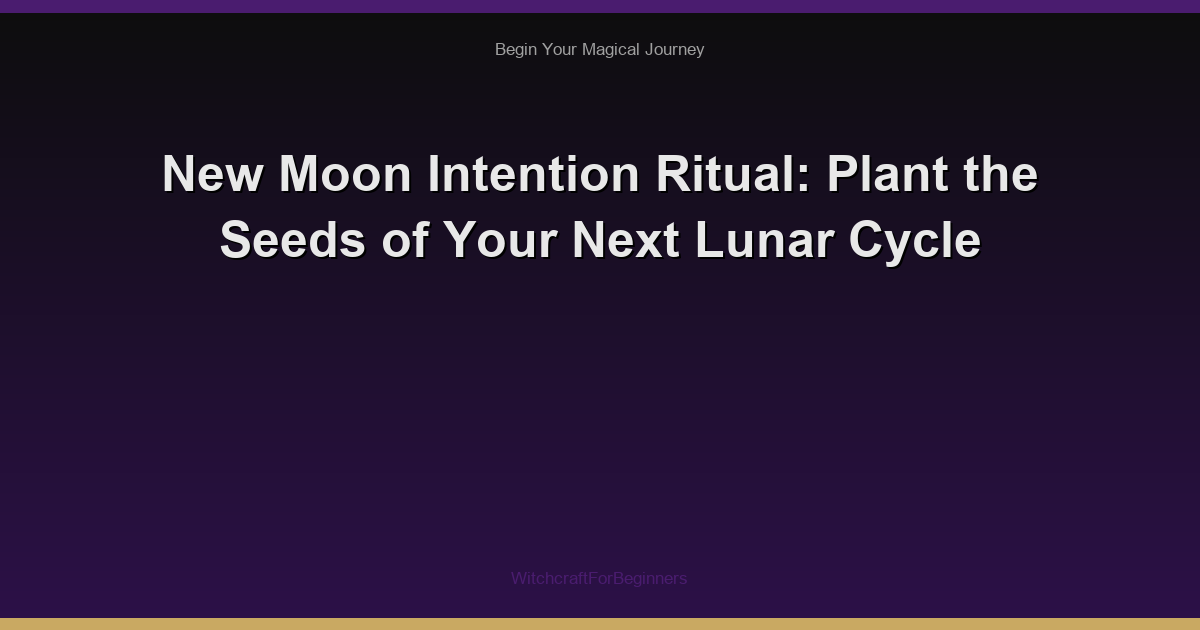 Begin Your Magical Journey

New Moon Intention Ritual: Plant the Seeds of Your Next Lunar Cycle

WitchcraftForBeginners